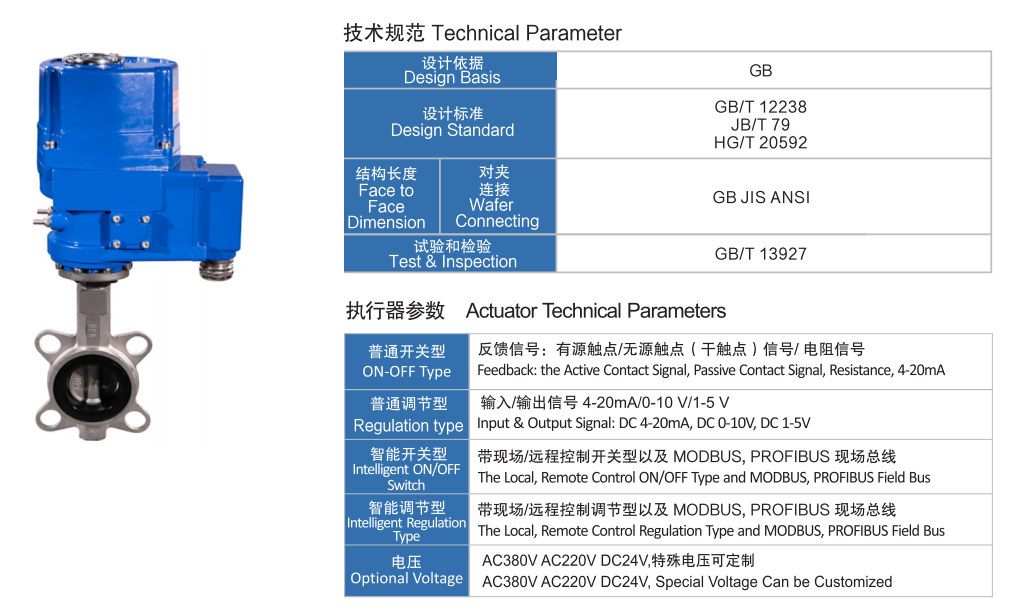 技术规范 Technical Parameter

| 设计依据 Design Basis | | GB |
|---|---|---|
| 设计标准 Design Standard | | GB/T 12238 JB/T 79 HG/T 20592 |
| 结构长度 Face to Face Dimension | 对夹 连接 Wafer Connecting | GB JIS ANSI |
| 试验和检验 Test & Inspection | | GB/T 13927 |

执行器参数 Actuator Technical Parameters

| 普通开关型 ON-OFF Type | 反馈信号：有源触点/无源触点（干触点）信号/ 电阻信号 Feedback: the Active Contact Signal, Passive Contact Signal, Resistance, 4-20mA |
|---|---|
| 普通调节型 Regulation type | 输入/输出信号 4-20mA/0-10 V/1-5 V Input & Output Signal: DC 4-20mA, DC 0-10V, DC 1-5V |
| 智能开关型 Intelligent ON/OFF Switch | 带现场/远程控制开关型以及 MODBUS, PROFIBUS 现场总线 The Local, Remote Control ON/OFF Type and MODBUS, PROFIBUS Field Bus |
| 智能调节型 Intelligent Regulation Type | 带现场/远程控制调节型以及 MODBUS, PROFIBUS 现场总线 The Local, Remote Control Regulation Type and MODBUS, PROFIBUS Field Bus |
| 电压 Optional Voltage | AC380V AC220V DC24V,特殊电压可定制 AC380V AC220V DC24V, Special Voltage Can be Customized |